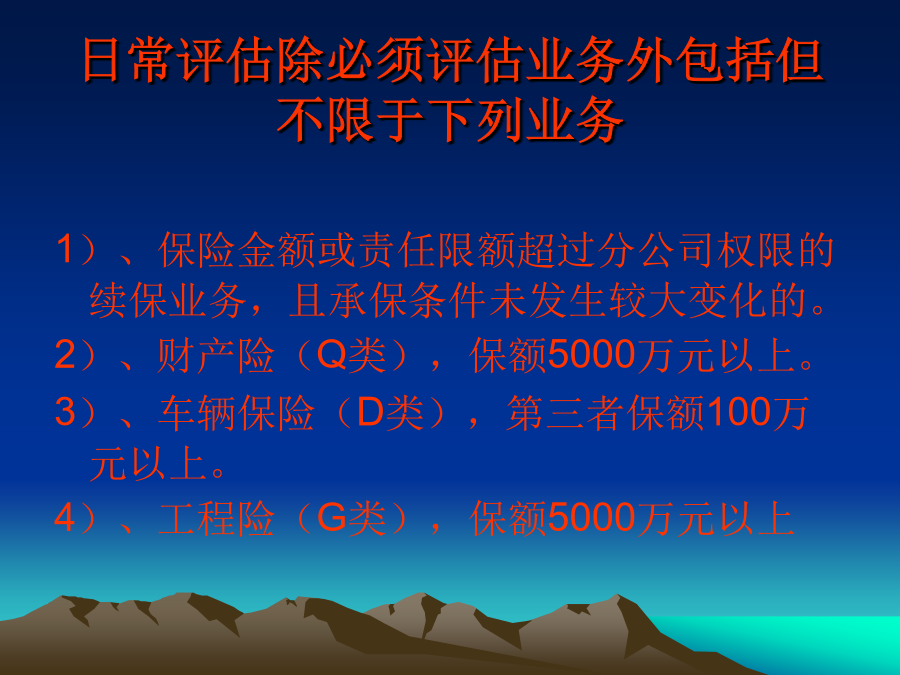 日常评估除必须评估业务外包括但不限于下列业务

1）、保险金额或责任限额超过分公司权限的续保业务，且承保条件未发生较大变化的。

2）、财产险（Q类），保额5000万元以上。

3）、车辆保险（D类），第三者保额100万元以上。

4）、工程险（G类），保额5000万元以上